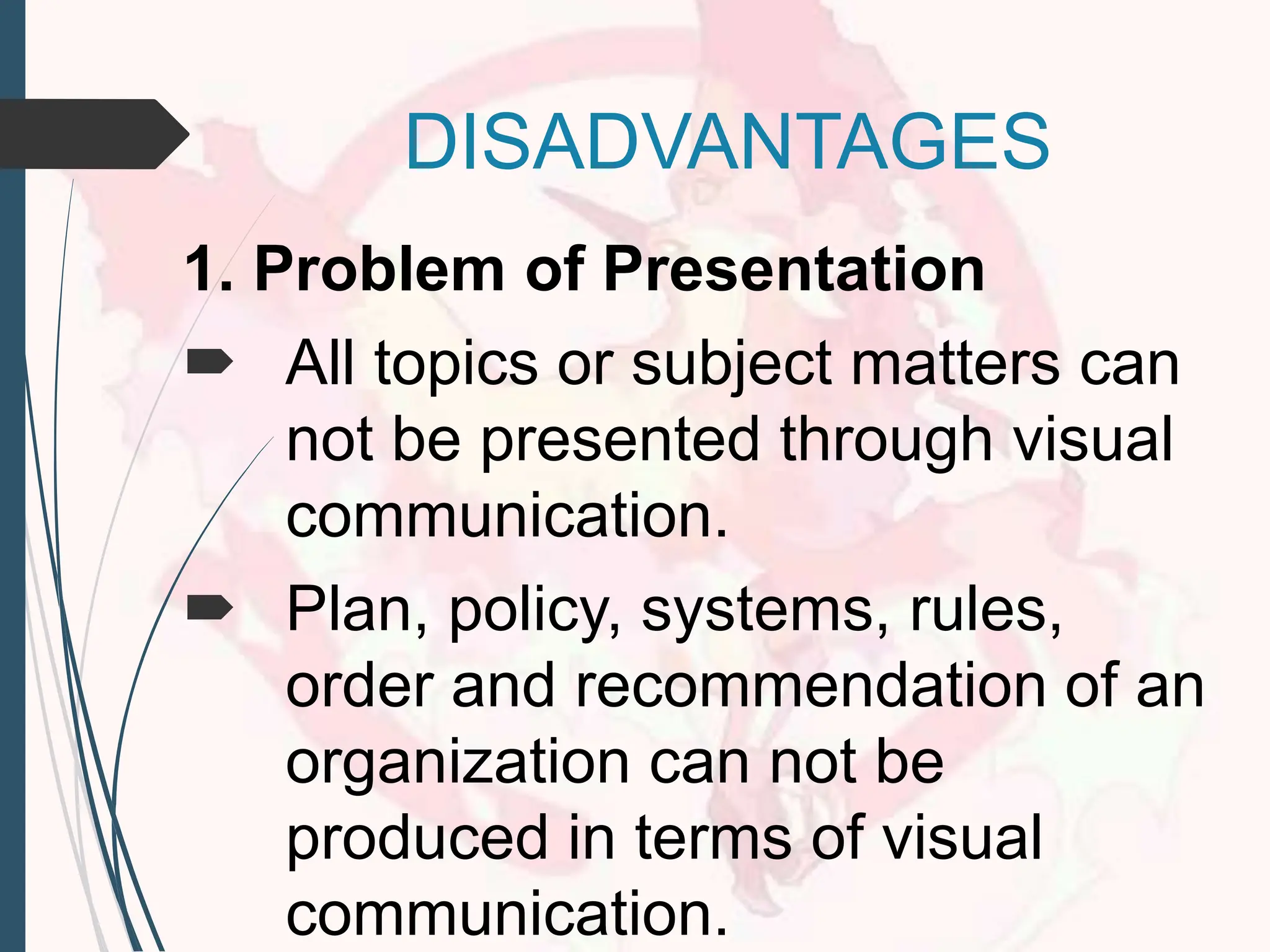 DISADVANTAGES

1. Problem of Presentation

All topics or subject matters can not be presented through visual communication.

Plan, policy, systems, rules, order and recommendation of an organization can not be produced in terms of visual communication.